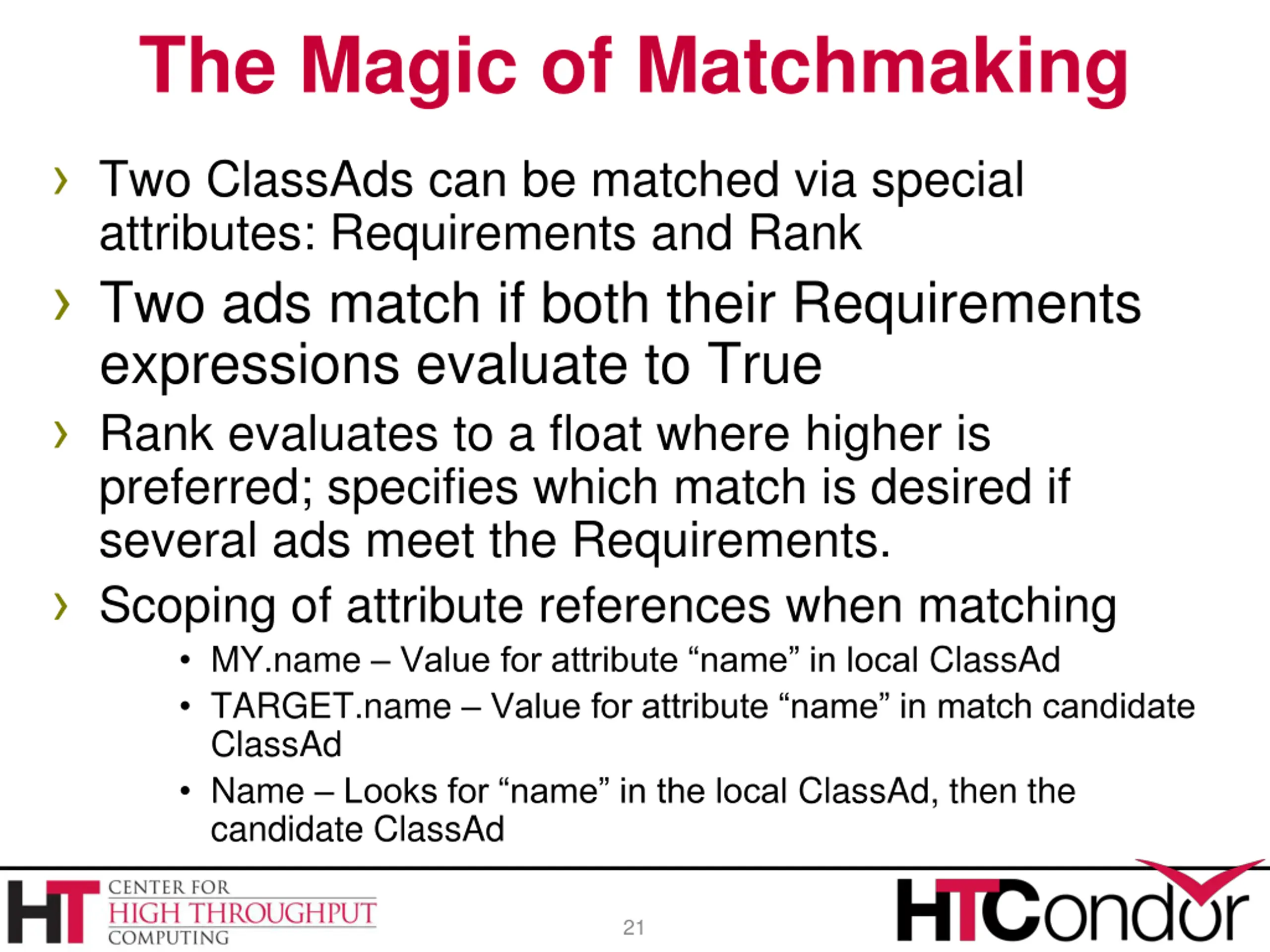 The Magic of Matchmaking

› Two ClassAds can be matched via special attributes: Requirements and Rank

› Two ads match if both their Requirements expressions evaluate to True

› Rank evaluates to a float where higher is preferred; specifies which match is desired if several ads meet the Requirements.

› Scoping of attribute references when matching

• MY.name – Value for attribute “name” in local ClassAd

• TARGET.name – Value for attribute “name” in match candidate ClassAd

• Name – Looks for “name” in the local ClassAd, then the candidate ClassAd

HT CENTER FOR HIGH THROUGHPUT COMPUTING

21

HTCondor